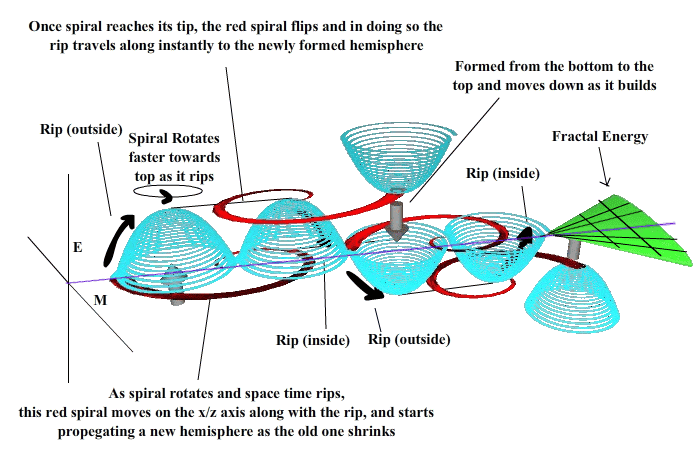 Once spiral reaches its tip, the red spiral flips and in doing so the rip travels along instantly to the newly formed hemisphere

Formed from the bottom to the top and moves down as it builds

Rip (outside)

Spiral Rotates faster towards top as it rips

Fractal Energy

Rip (inside)

E

M

Rip (inside)

Rip (outside)

As spiral rotates and space time rips, this red spiral moves on the x/z axis along with the rip, and starts propegating a new hemisphere as the old one shrinks